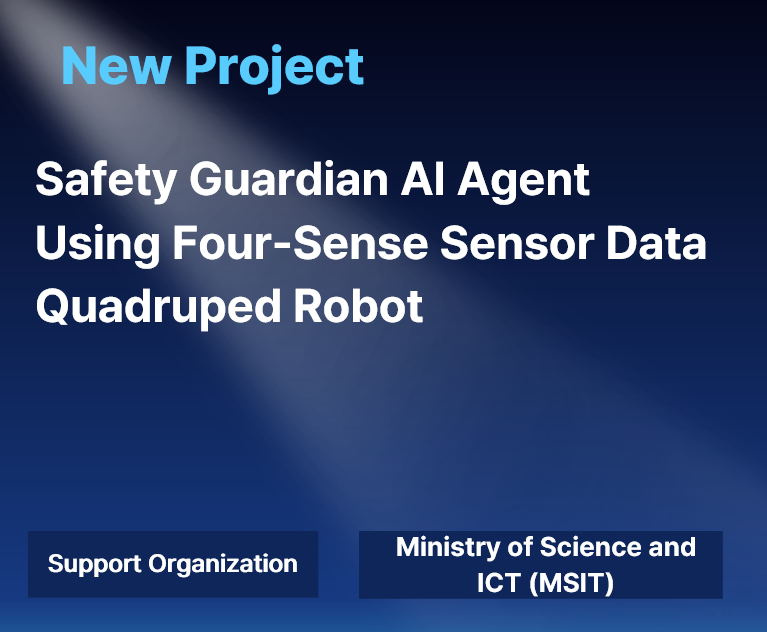 New Project

Safety Guardian AI Agent Using Four-Sense Sensor Data Quadruped Robot

Support Organization

Ministry of Science and ICT (MSIT)